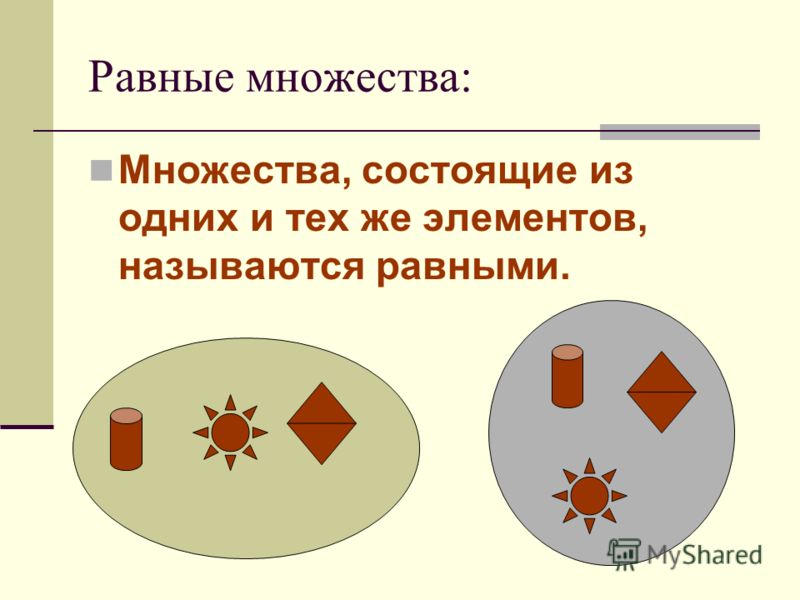 Равные множества:

Множества, состоящие из одних и тех же элементов, называются равными.

MyShared